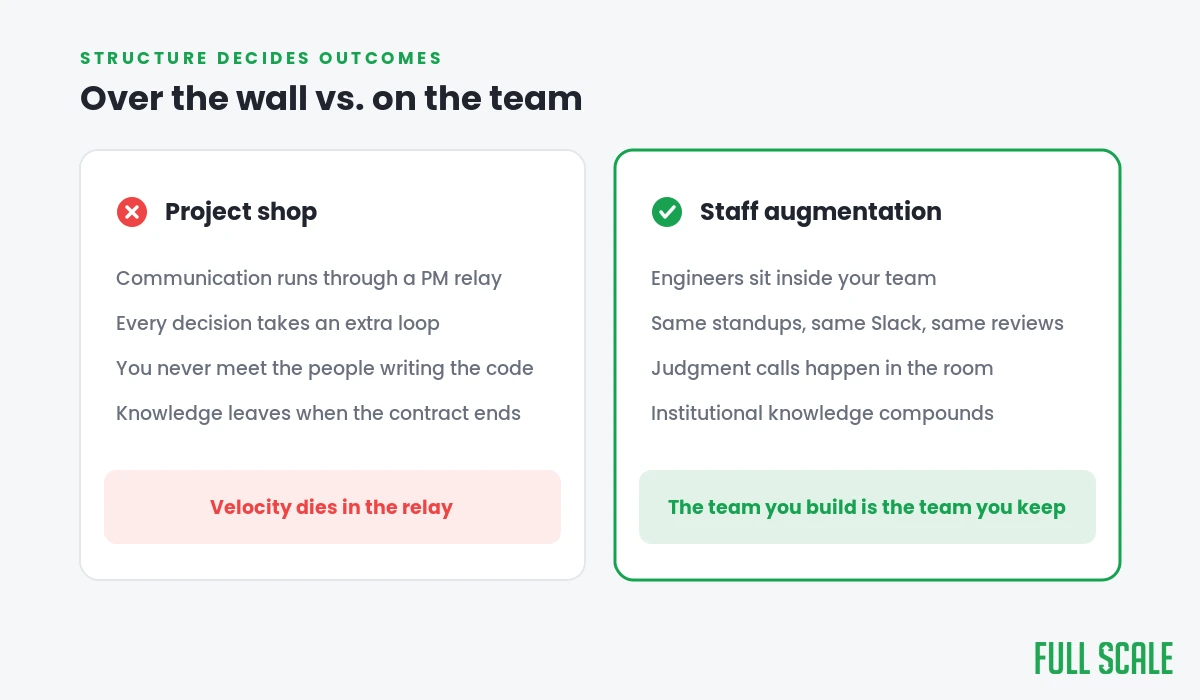 STRUCTURE DECIDES OUTCOMES

Over the wall vs. on the team

Project shop

Communication runs through a PM relay

Every decision takes an extra loop

You never meet the people writing the code

Knowledge leaves when the contract ends

Velocity dies in the relay

Staff augmentation

Engineers sit inside your team

Same standups, same Slack, same reviews

Judgment calls happen in the room

Institutional knowledge compounds

The team you build is the team you keep

FULL SCALE